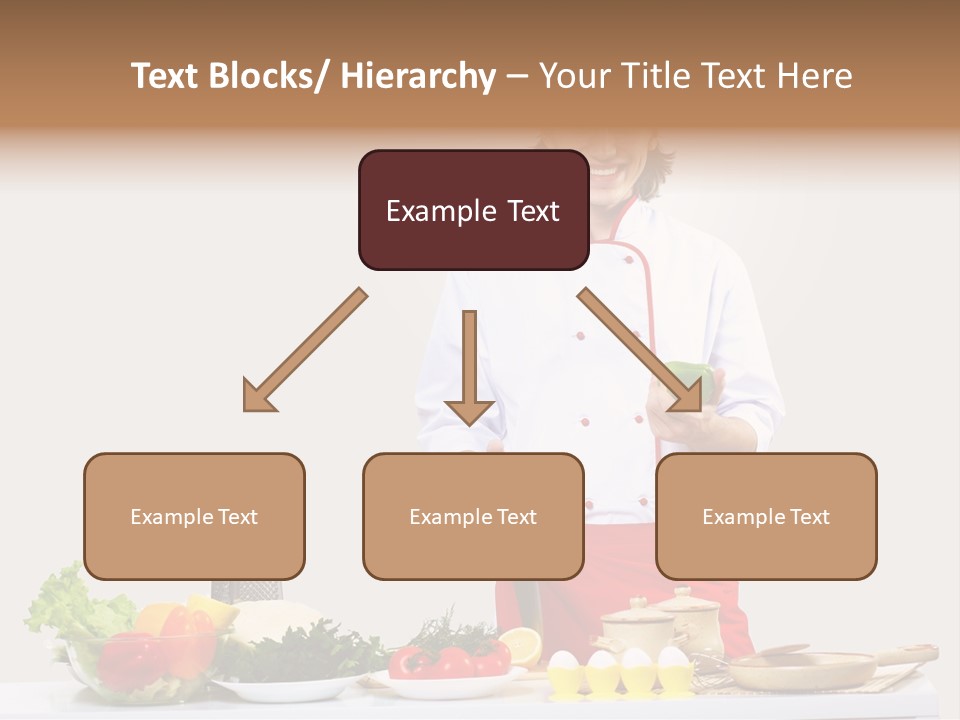 Text Blocks/ Hierarchy – Your Title Text Here

Example Text

Example Text

Example Text

Example Text